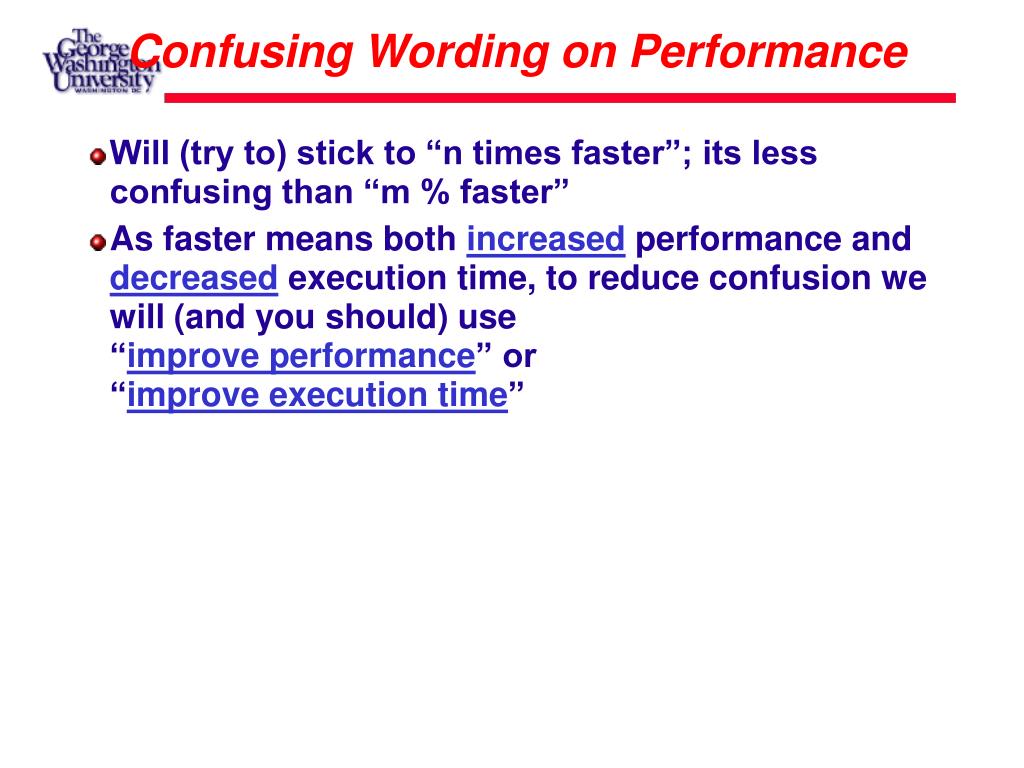 The George Washington University WASHINGTON DC

Confusing Wording on Performance

Will (try to) stick to “n times faster”; its less confusing than “m % faster”

As faster means both increased performance and decreased execution time, to reduce confusion we will (and you should) use “improve performance” or “improve execution time”